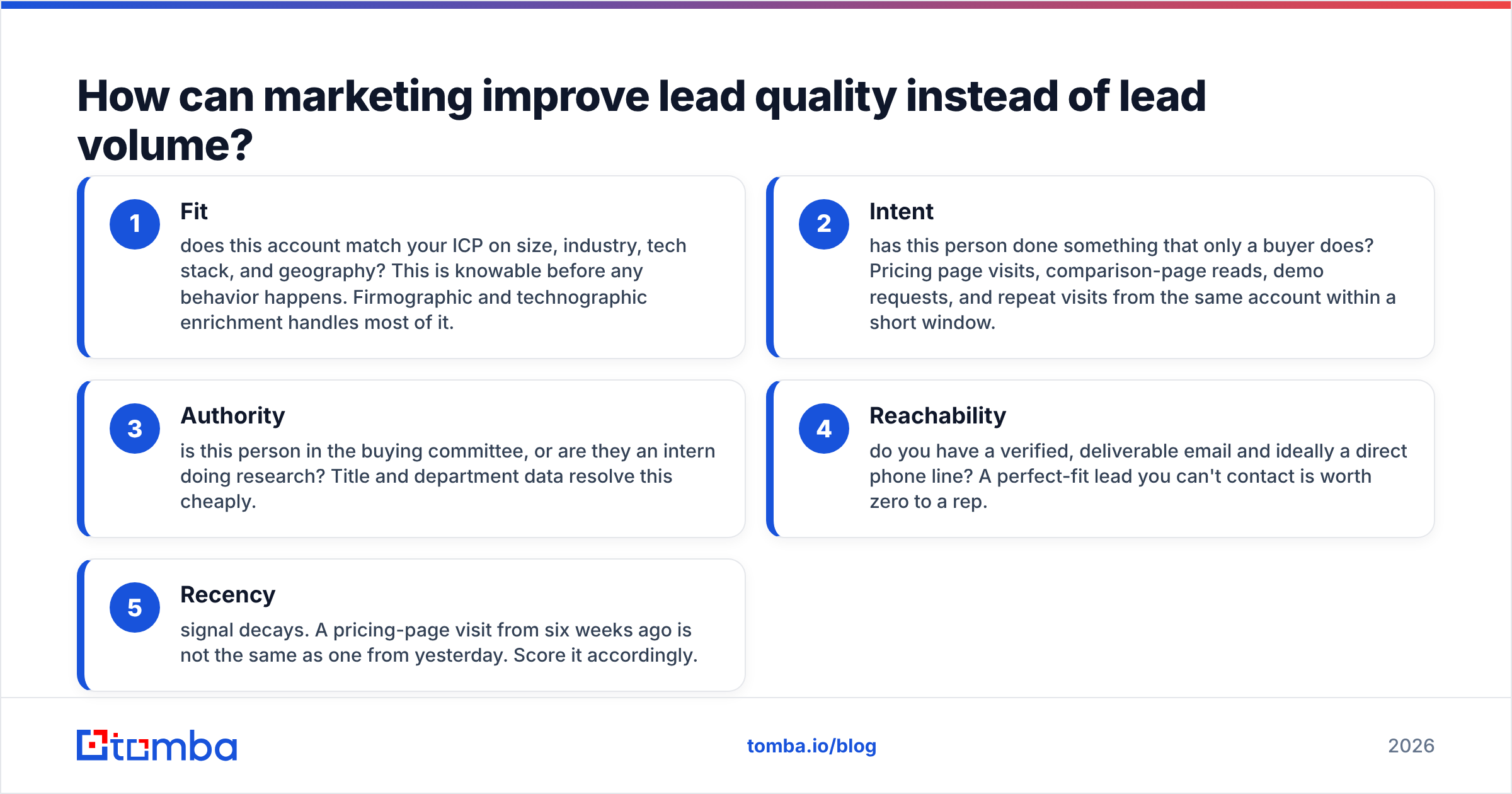 How can marketing improve lead quality instead of lead volume?

1
Fit
does this account match your ICP on size, industry, tech stack, and geography? This is knowable before any behavior happens. Firmographic and technographic enrichment handles most of it.

2
Intent
has this person done something that only a buyer does? Pricing page visits, comparison-page reads, demo requests, and repeat visits from the same account within a short window.

3
Authority
is this person in the buying committee, or are they an intern doing research? Title and department data resolve this cheaply.

4
Reachability
do you have a verified, deliverable email and ideally a direct phone line? A perfect-fit lead you can't contact is worth zero to a rep.

5
Recency
signal decays. A pricing-page visit from six weeks ago is not the same as one from yesterday. Score it accordingly.

tomba

tomba.io/blog

2026